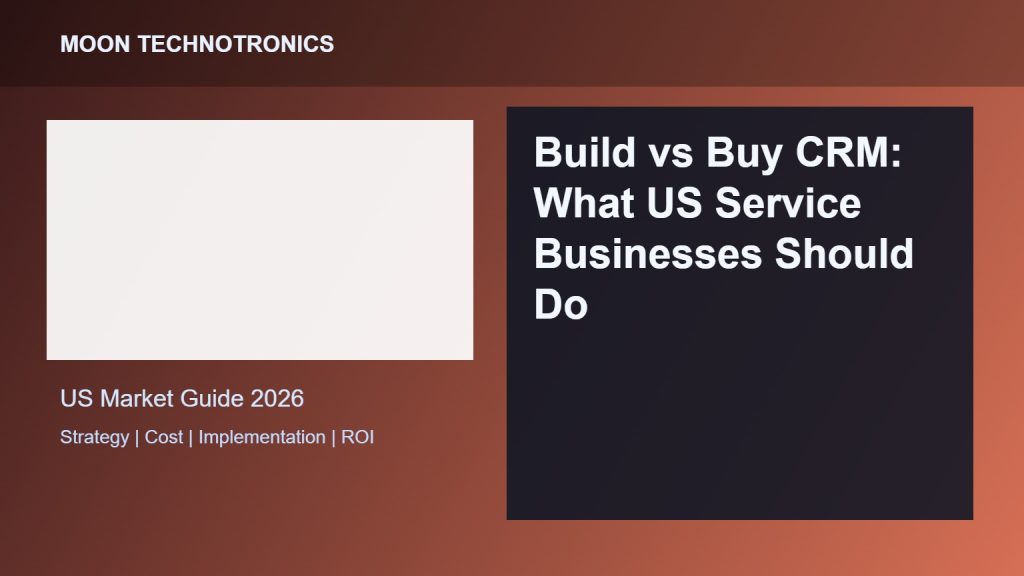 MOON TECHNOTRONICS

US Market Guide 2026

Strategy | Cost | Implementation | ROI

Build vs Buy CRM: What US Service Businesses Should Do